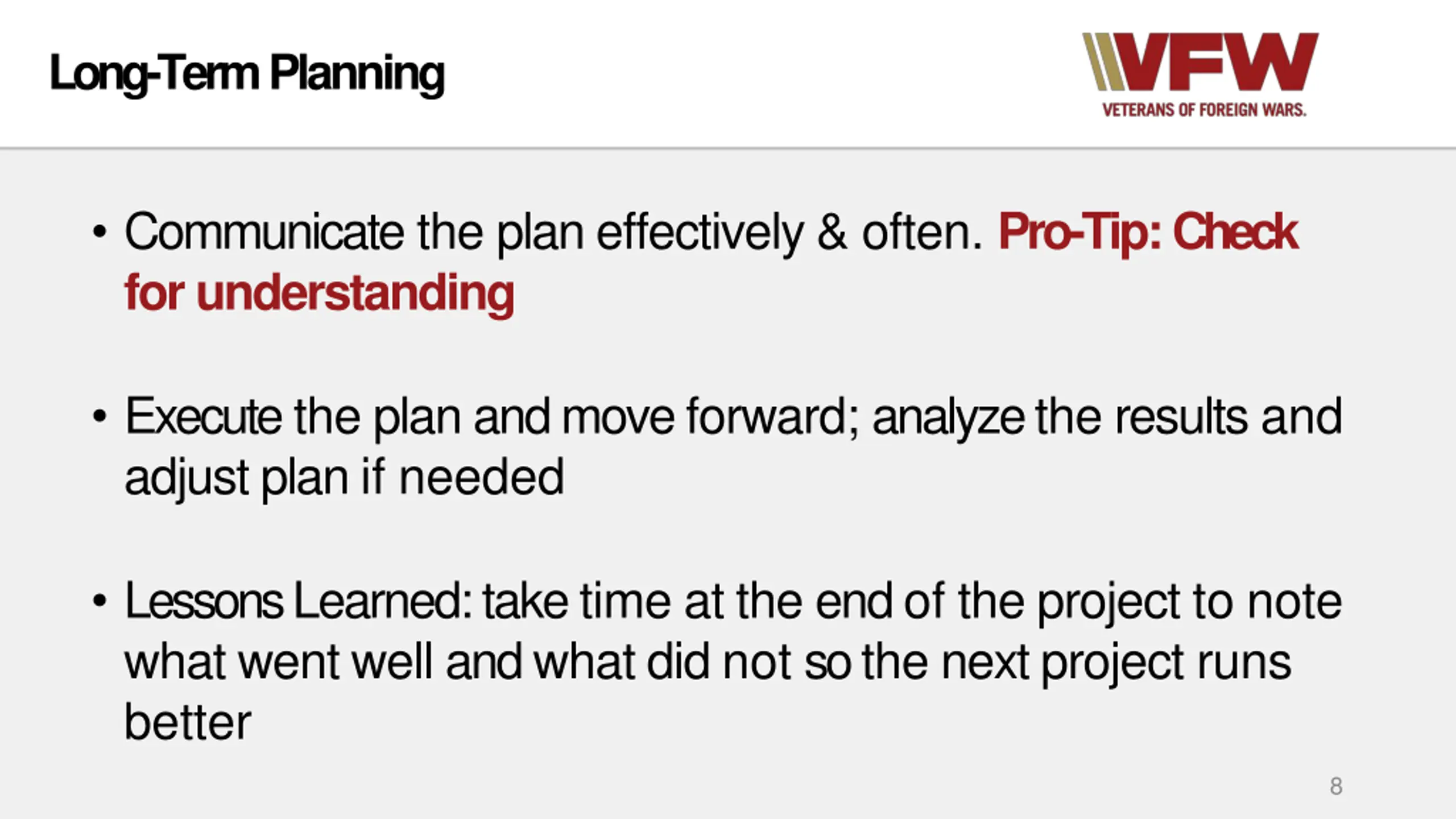 Long-Term Planning

VFW
VETERANS OF FOREIGN WARS.

• Communicate the plan effectively & often. Pro-Tip: Check for understanding

• Execute the plan and move forward; analyze the results and adjust plan if needed

• Lessons Learned: take time at the end of the project to note what went well and what did not so the next project runs better

8